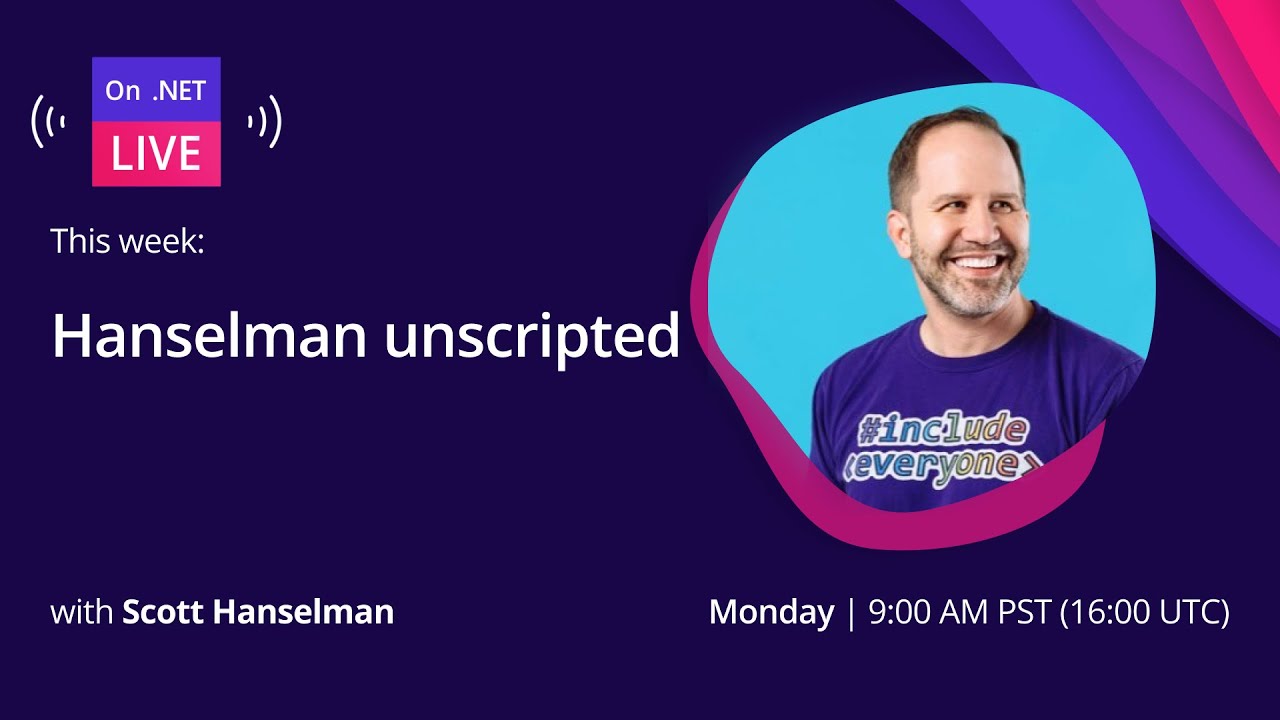 On .NET
LIVE

This week:

Hanselman unscripted

#include
<everyone>

with Scott Hanselman

Monday | 9:00 AM PST (16:00 UTC)